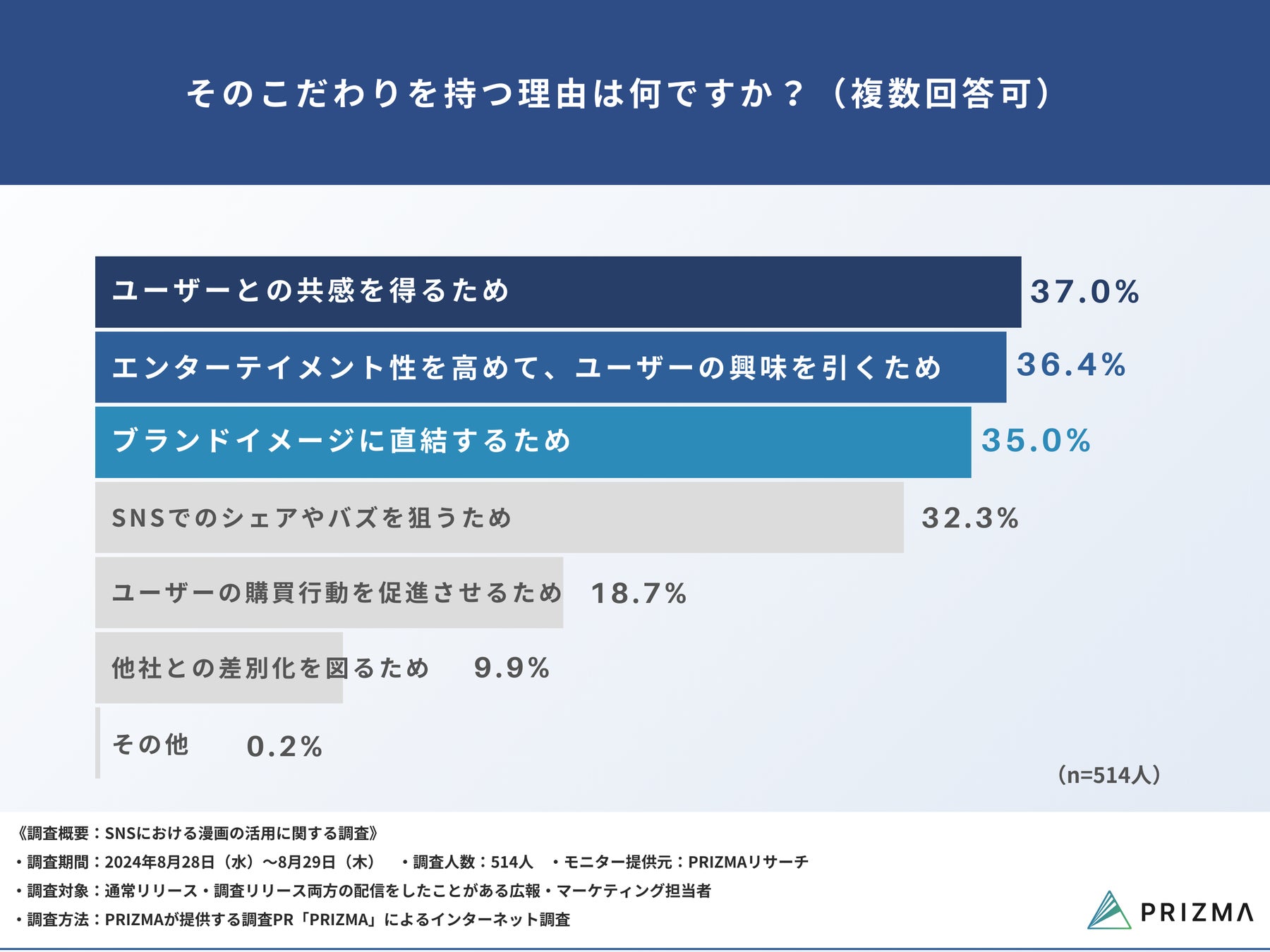 そのこだわりを持つ理由は何ですか？（複数回答可）

ユーザーとの共感を得るため 37.0%

エンターテイメント性を高めて、ユーザーの興味を引くため 36.4%

ブランドイメージに直結するため 35.0%

SNSでのシェアやバズを狙うため 32.3%

ユーザーの購買行動を促進させるため 18.7%

他社との差別化を図るため 9.9%

その他 0.2%

（n=514人）

《調査概要：SNSにおける漫画の活用に関する調査》
・調査期間：2024年8月28日（水）〜8月29日（木） ・調査人数：514人 ・モニター提供元：PRIZMAリサーチ
・調査対象：通常リリース・調査リリース両方の配信をしたことがある広報・マーケティング担当者
・調査方法：PRIZMAが提供する調査PR「PRIZMA」によるインターネット調査

PRIZMA